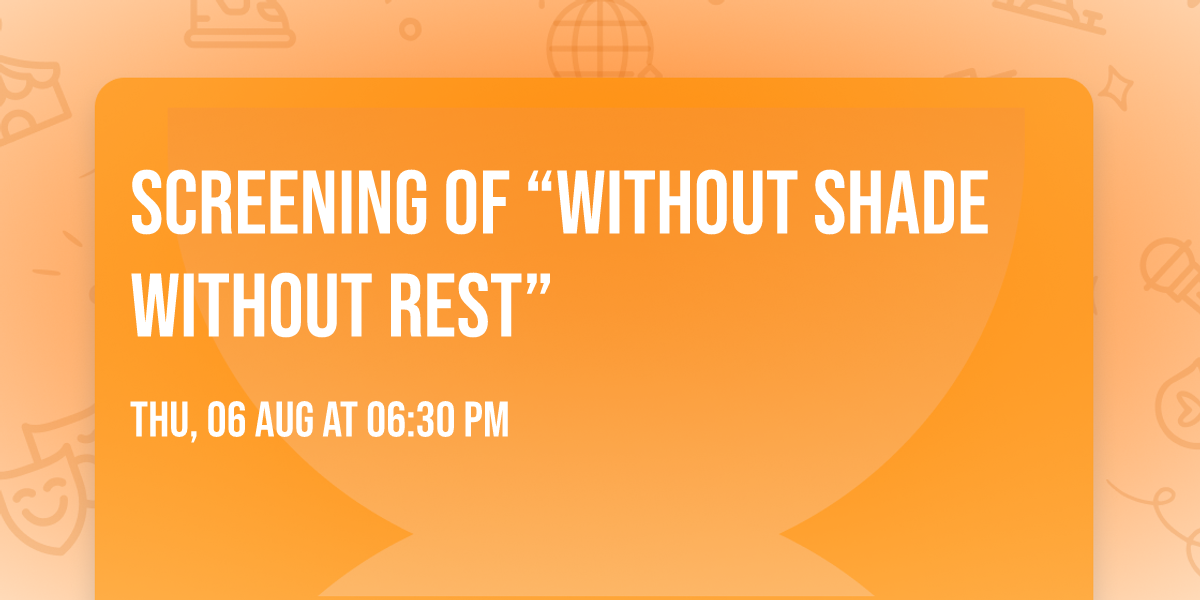 SCREENING OF “WITHOUT SHADE WITHOUT REST”

THU, 06 AUG AT 06:30 PM